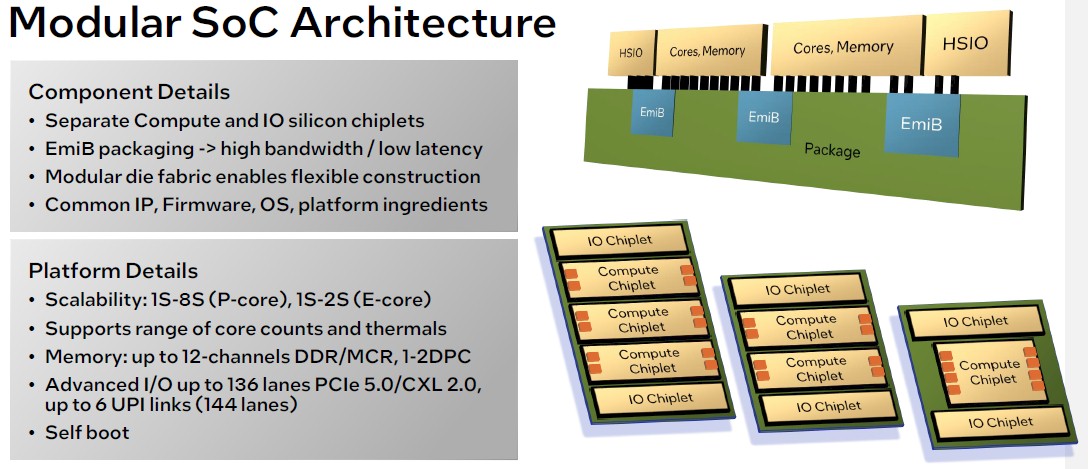 Modular SoC Architecture

Component Details
• Separate Compute and IO silicon chiplets
• EmiB packaging -> high bandwidth / low latency
• Modular die fabric enables flexible construction
• Common IP, Firmware, OS, platform ingredients

Platform Details
• Scalability: 1S-8S (P-core), 1S-2S (E-core)
• Supports range of core counts and thermals
• Memory: up to 12-channels DDR/MCR, 1-2DPC
• Advanced I/O up to 136 lanes PCIe 5.0/CXL 2.0, up to 6 UPI links (144 lanes)
• Self boot

HSIO
Cores, Memory
Cores, Memory
HSIO
EmiB
EmiB
EmiB
Package

IO Chiplet
Compute Chiplet
Compute Chiplet
Compute Chiplet
IO Chiplet

IO Chiplet
Compute Chiplet
Compute Chiplet
IO Chiplet

IO Chiplet
Compute Chiplet
IO Chiplet